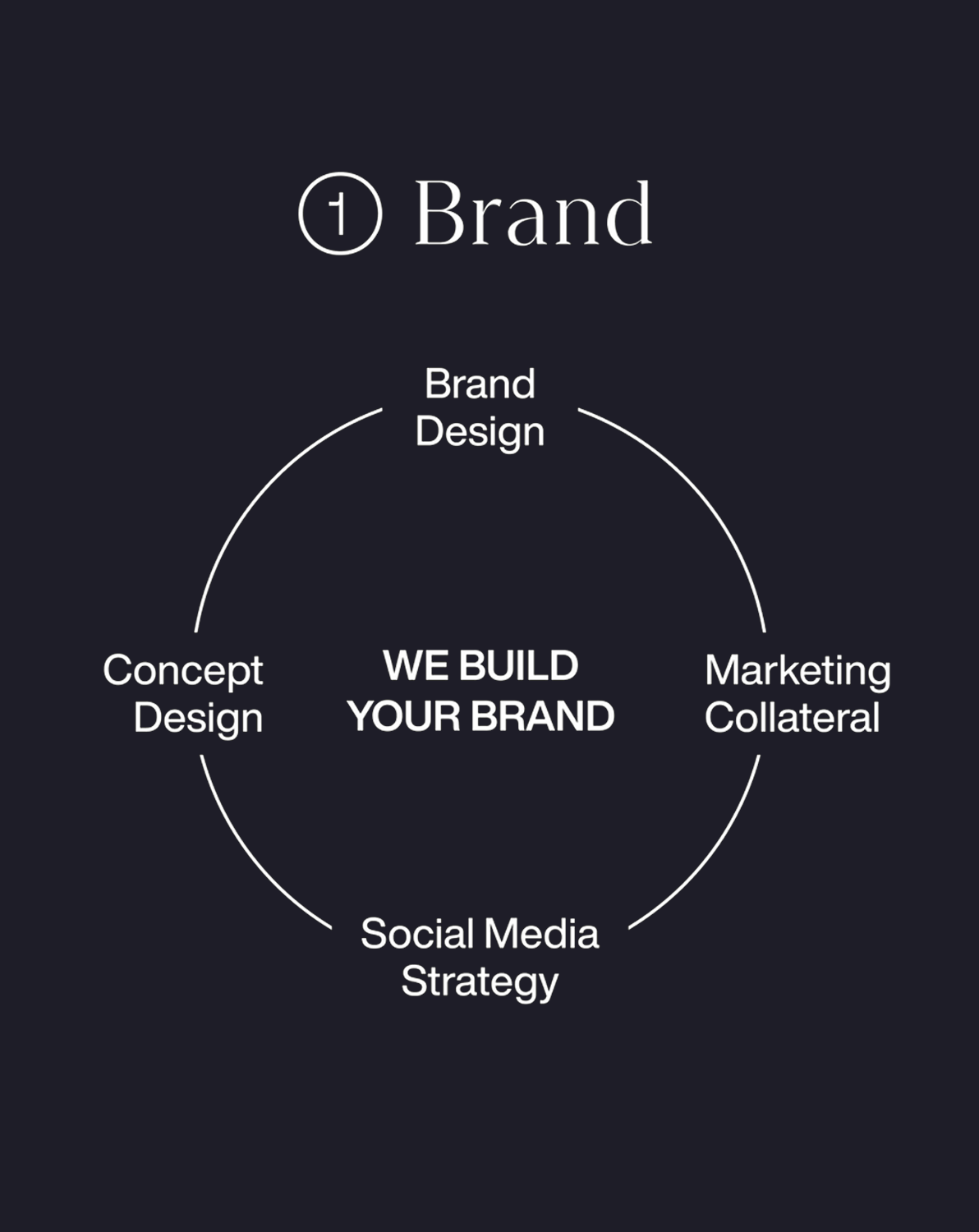 1 Brand

Brand Design

Concept Design

WE BUILD YOUR BRAND

Marketing Collateral

Social Media Strategy